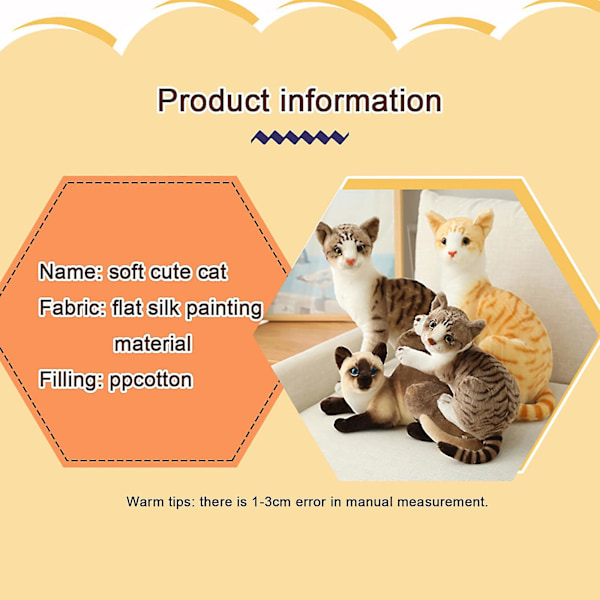 Product information

Name: soft cute cat
Fabric: flat silk painting material
Filling: ppcotton

Warm tips: there is 1-3cm error in manual measurement.